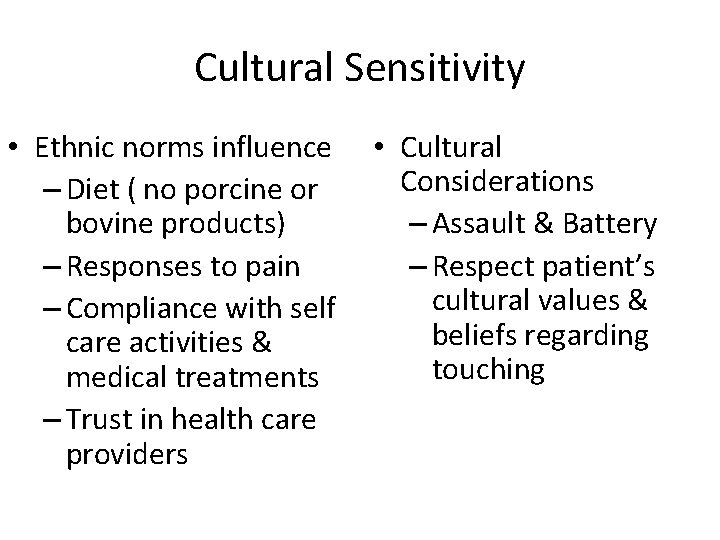 Cultural Sensitivity

• Ethnic norms influence
– Diet ( no porcine or bovine products)
– Responses to pain
– Compliance with self care activities & medical treatments
– Trust in health care providers

• Cultural Considerations
– Assault & Battery
– Respect patient's cultural values & beliefs regarding touching